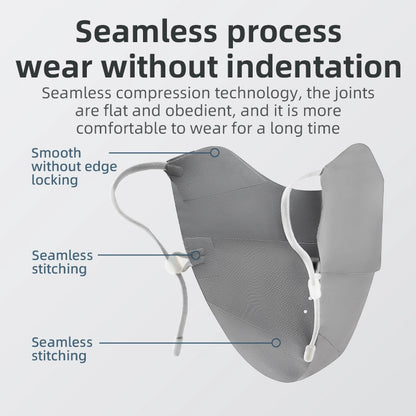 Seamless process wear without indentation

Seamless compression technology, the joints are flat and obedient, and it is more comfortable to wear for a long time

Smooth without edge locking

Seamless stitching

Seamless stitching